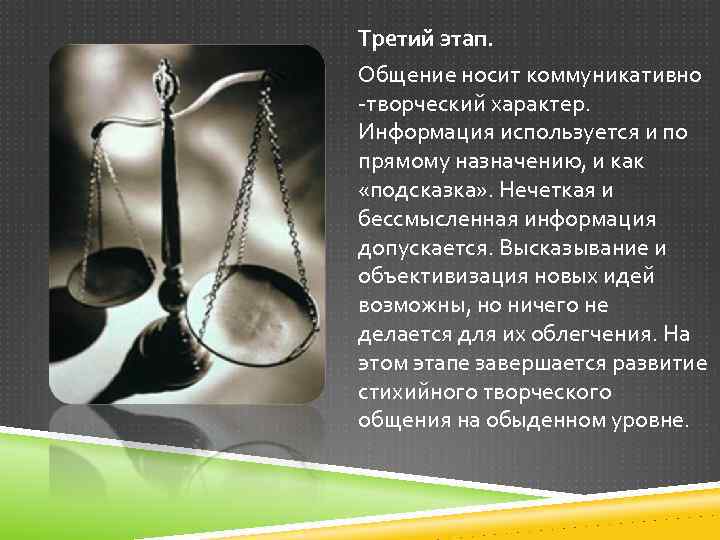 Третий этап.

Общение носит коммуникативно -творческий характер. Информация используется и по прямому назначению, и как «подсказка». Нечеткая и бессмысленная информация допускается. Высказывание и объективизация новых идей возможны, но ничего не делается для их облегчения. На этом этапе завершается развитие стихийного творческого общения на обыденном уровне.